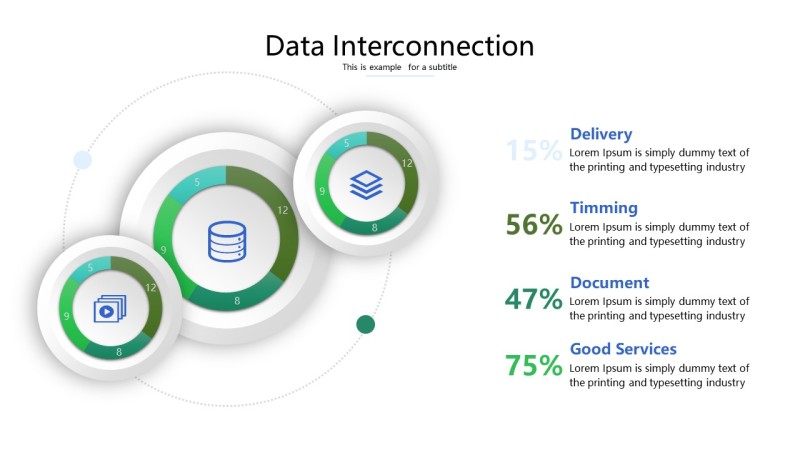 Data Interconnection
This is example for a subtitle

5
12
9
8

5
12
9
8

5
12
9
8

15%
Delivery
Lorem Ipsum is simply dummy text of the printing and typesetting industry

56%
Timming
Lorem Ipsum is simply dummy text of the printing and typesetting industry

47%
Document
Lorem Ipsum is simply dummy text of the printing and typesetting industry

75%
Good Services
Lorem Ipsum is simply dummy text of the printing and typesetting industry